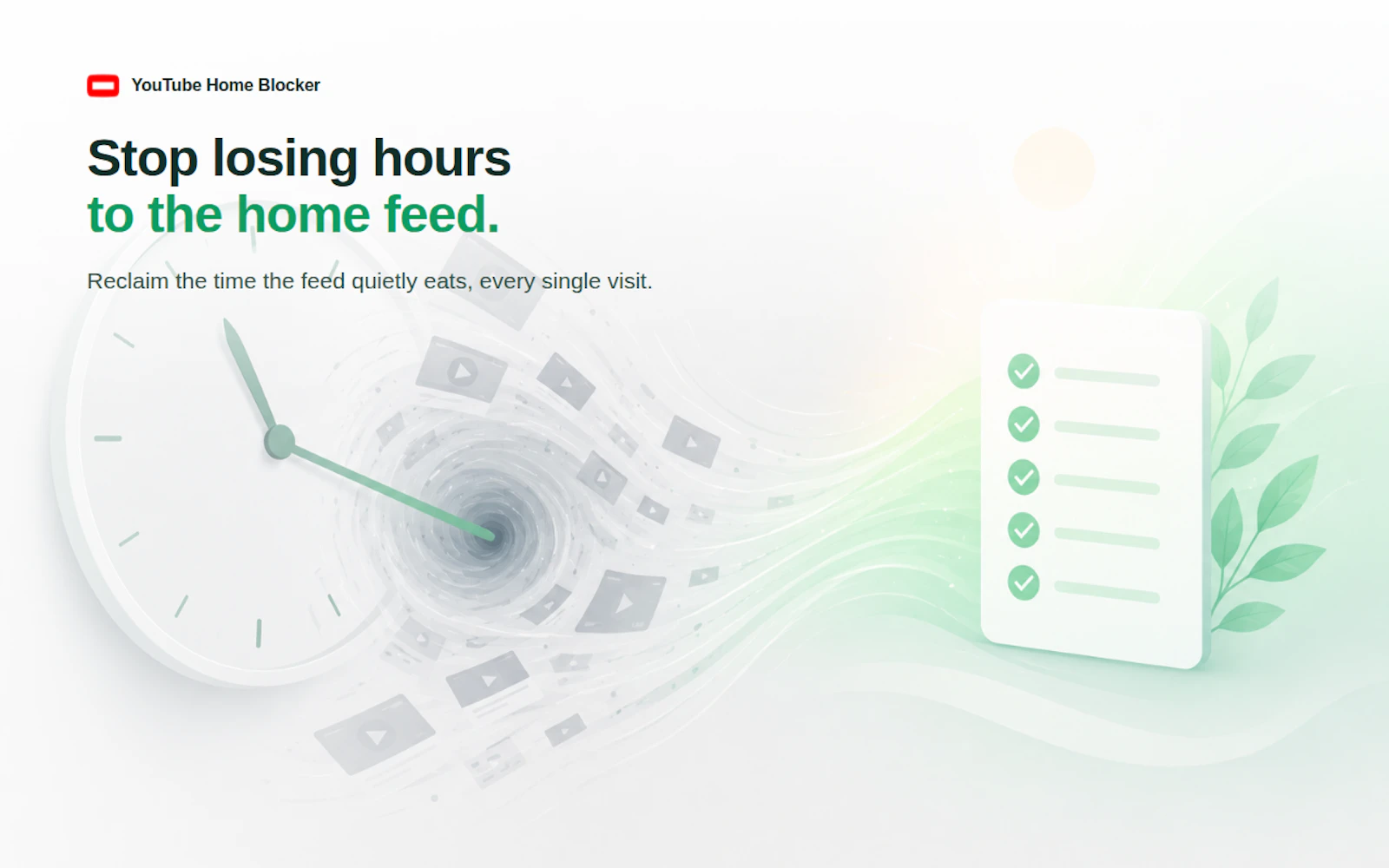 YouTube Home Blocker

Stop losing hours
to the home feed.

Reclaim the time the feed quietly eats, every single visit.